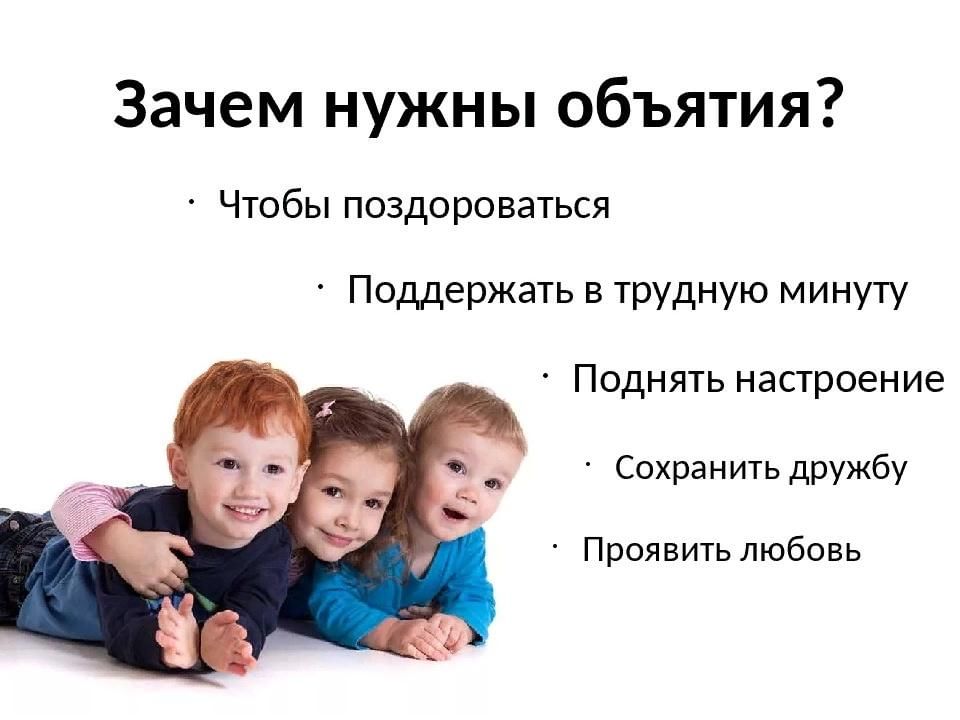 Зачем нужны объятия?

· Чтобы поздороваться

· Поддержать в трудную минуту

· Поднять настроение

· Сохранить дружбу

· Проявить любовь